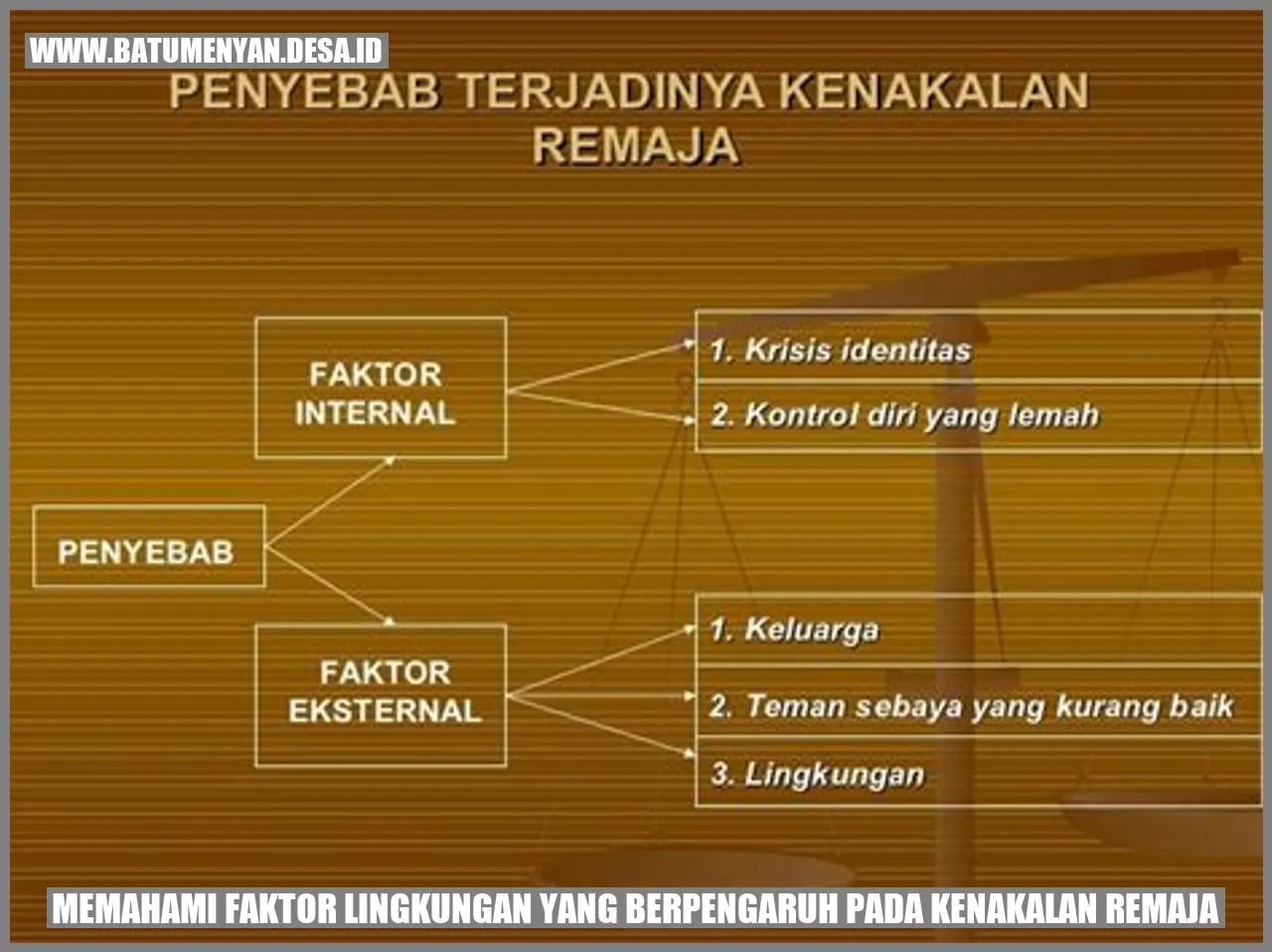 WWW.BATUMENYAN.DESA.ID

PENYEBAB TERJADINYA KENAKALAN REMAJA

PENYEBAB

FAKTOR INTERNAL

1. Krisis identitas
2. Kontrol diri yang lemah

FAKTOR EKSTERNAL

1. Keluarga
2. Teman sebaya yang kurang baik
3. Lingkungan

MEMAHAMI FAKTOR LINGKUNGAN YANG BERPENGARUH PADA KENAKALAN REMAJA